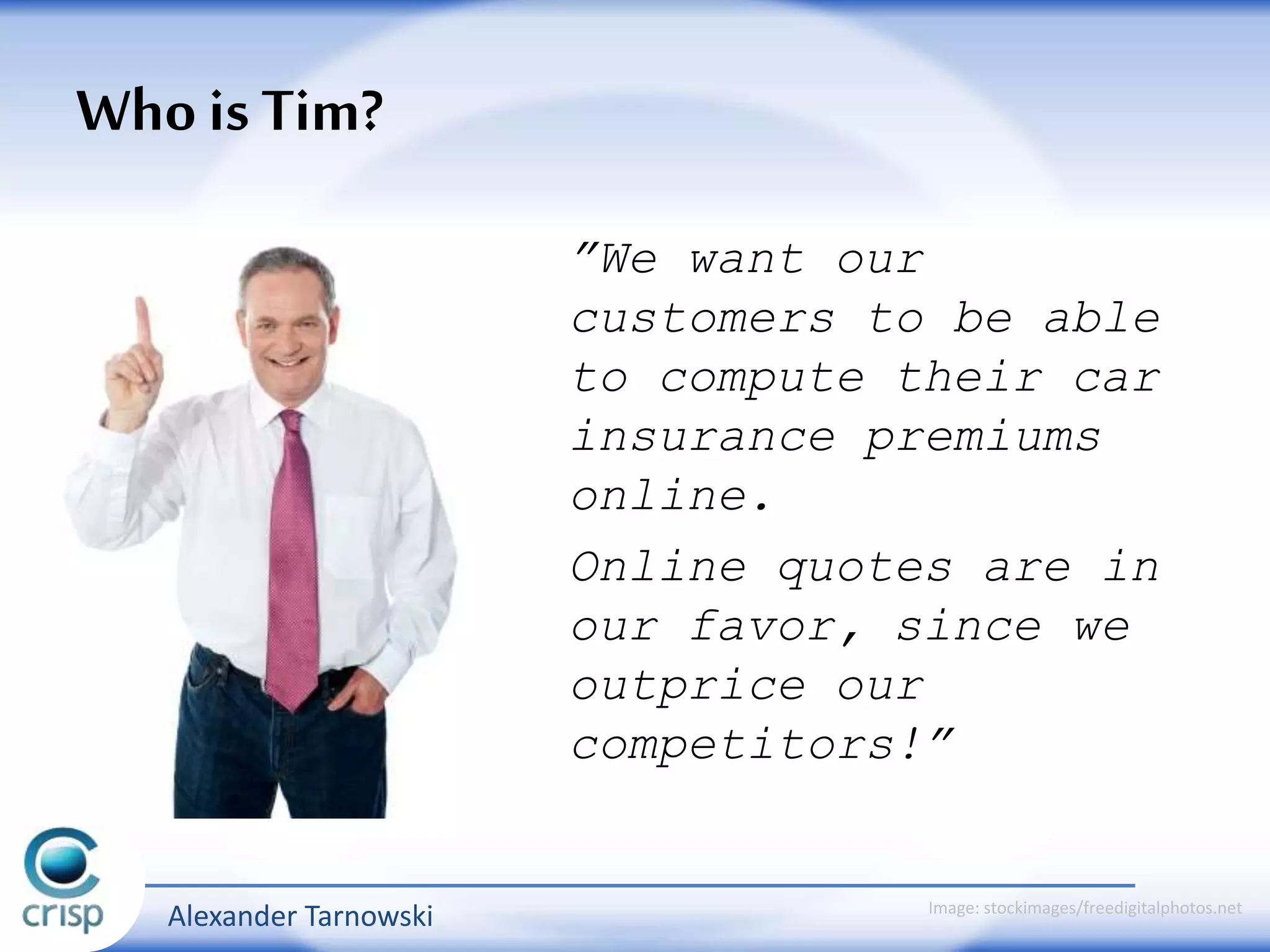 Who is Tim?

”We want our customers to be able to compute their car insurance premiums online.

Online quotes are in our favor, since we outprice our competitors!”

crisp

Alexander Tarnowski

Image: stockimages/freedigitalphotos.net